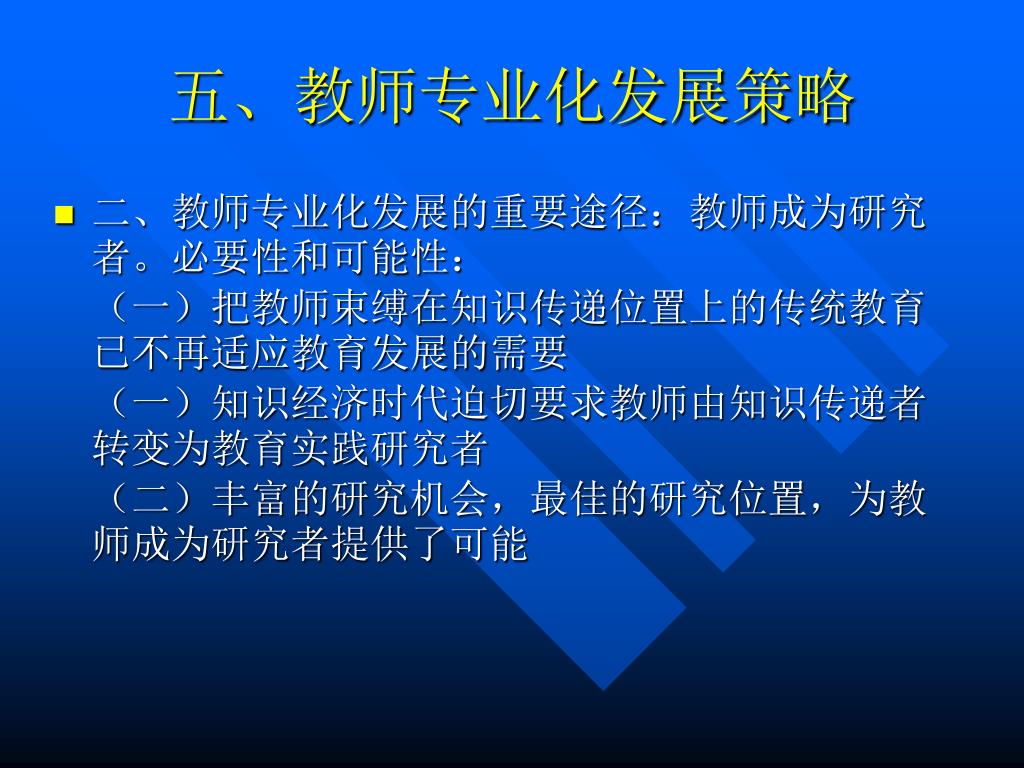 五、教师专业化发展策略

二、教师专业化发展的重要途径：教师成为研究者。必要性和可能性：

（一）把教师束缚在知识传递位置上的传统教育已不再适应教育发展的需要

（一）知识经济时代迫切要求教师由知识传递者转变为教育实践研究者

（二）丰富的研究机会，最佳的研究位置，为教师成为研究者提供了可能